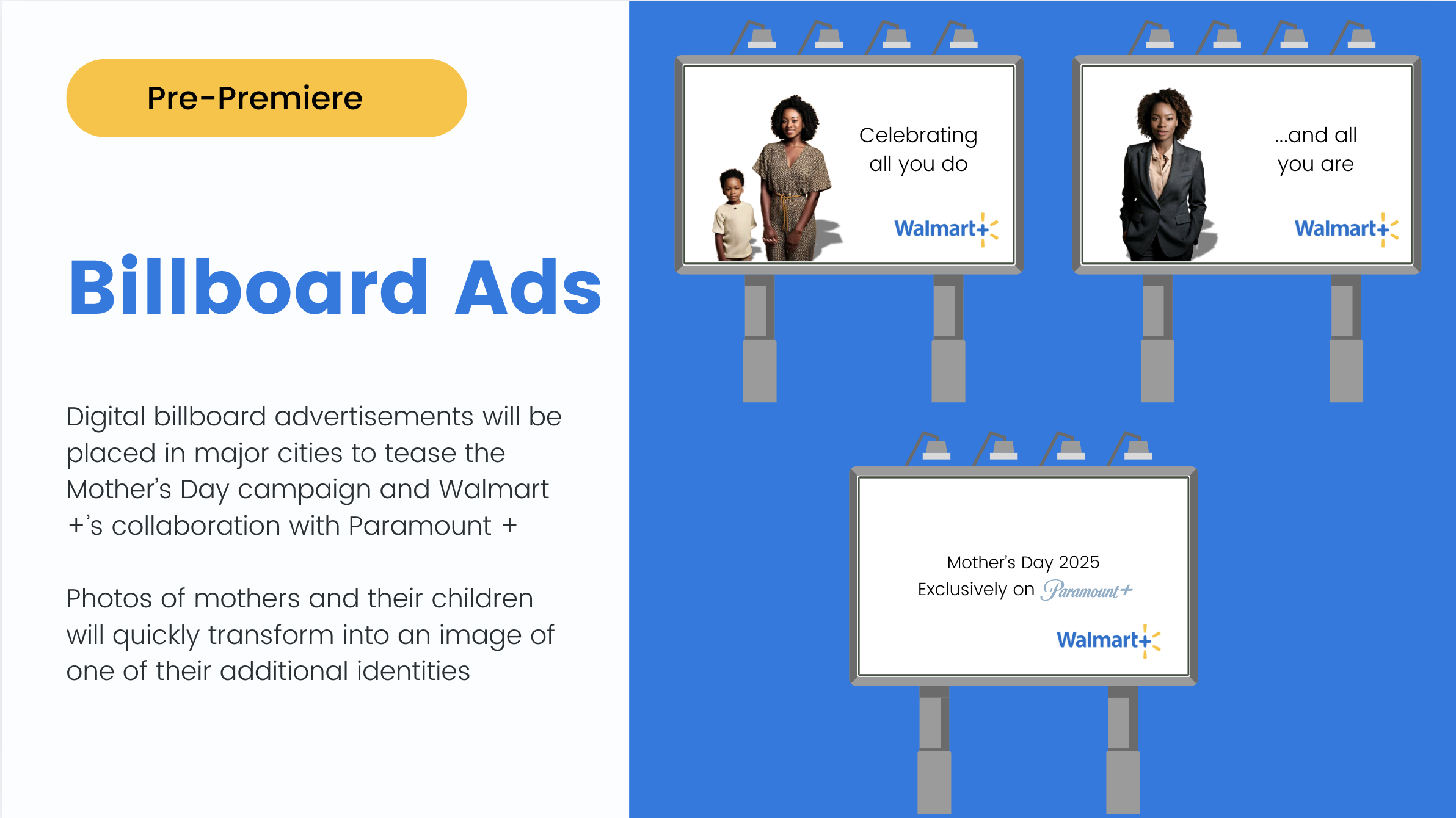 Pre-Premiere

Billboard Ads

Digital billboard advertisements will be placed in major cities to tease the Mother's Day campaign and Walmart +'s collaboration with Paramount +

Photos of mothers and their children will quickly transform into an image of one of their additional identities

Celebrating all you do

Walmart+

...and all you are

Walmart+

Mother's Day 2025
Exclusively on Paramount+

Walmart+